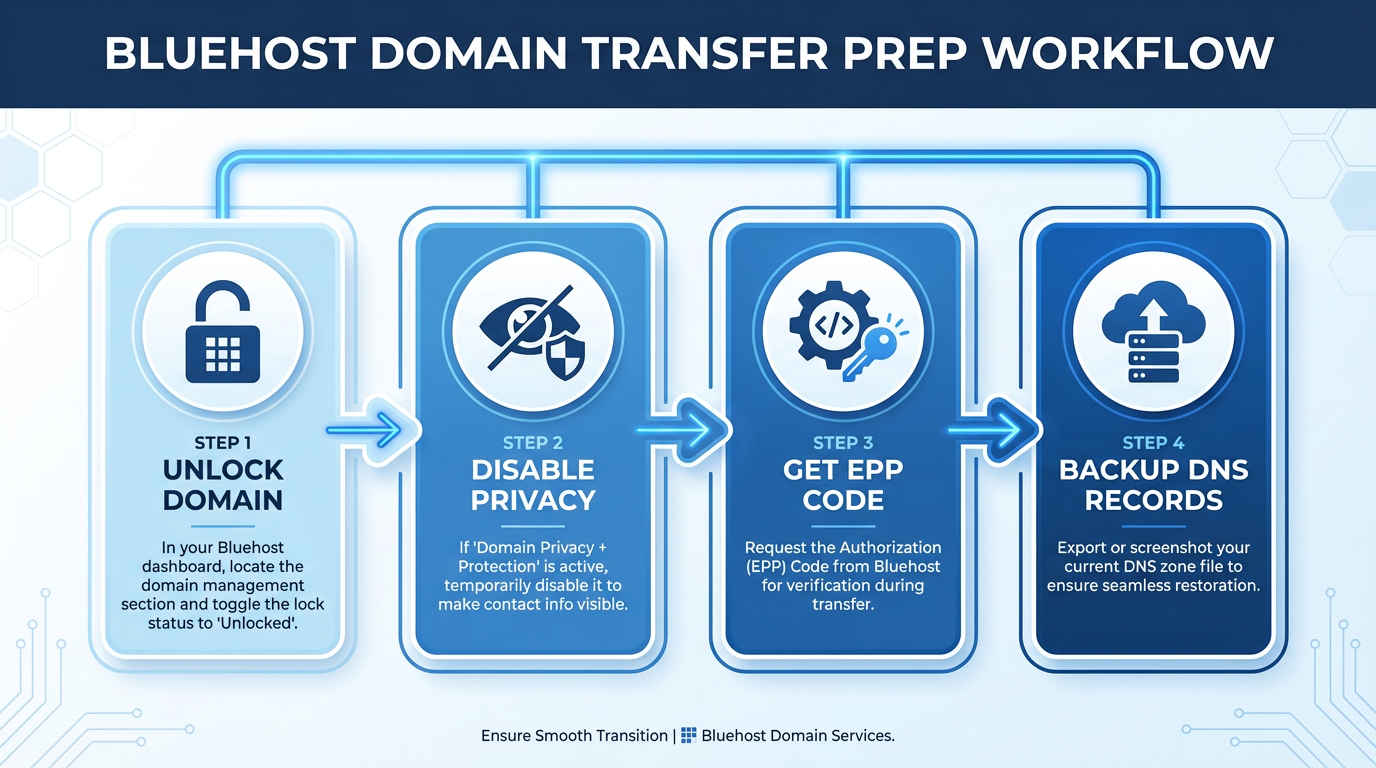 BLUEHOST DOMAIN TRANSFER PREP WORKFLOW

STEP 1
UNLOCK DOMAIN

In your Bluehost dashboard, locate the domain management section and toggle the lock status to 'Unlocked'.

STEP 2
DISABLE PRIVACY

If 'Domain Privacy + Protection' is active, temporarily disable it to make contact info visible.

STEP 3
GET EPP CODE

Request the Authorization (EPP) Code from Bluehost for verification during transfer.

STEP 4
BACKUP DNS RECORDS

Export or screenshot your current DNS zone file to ensure seamless restoration.

Ensure Smooth Transition | Bluehost Domain Services.